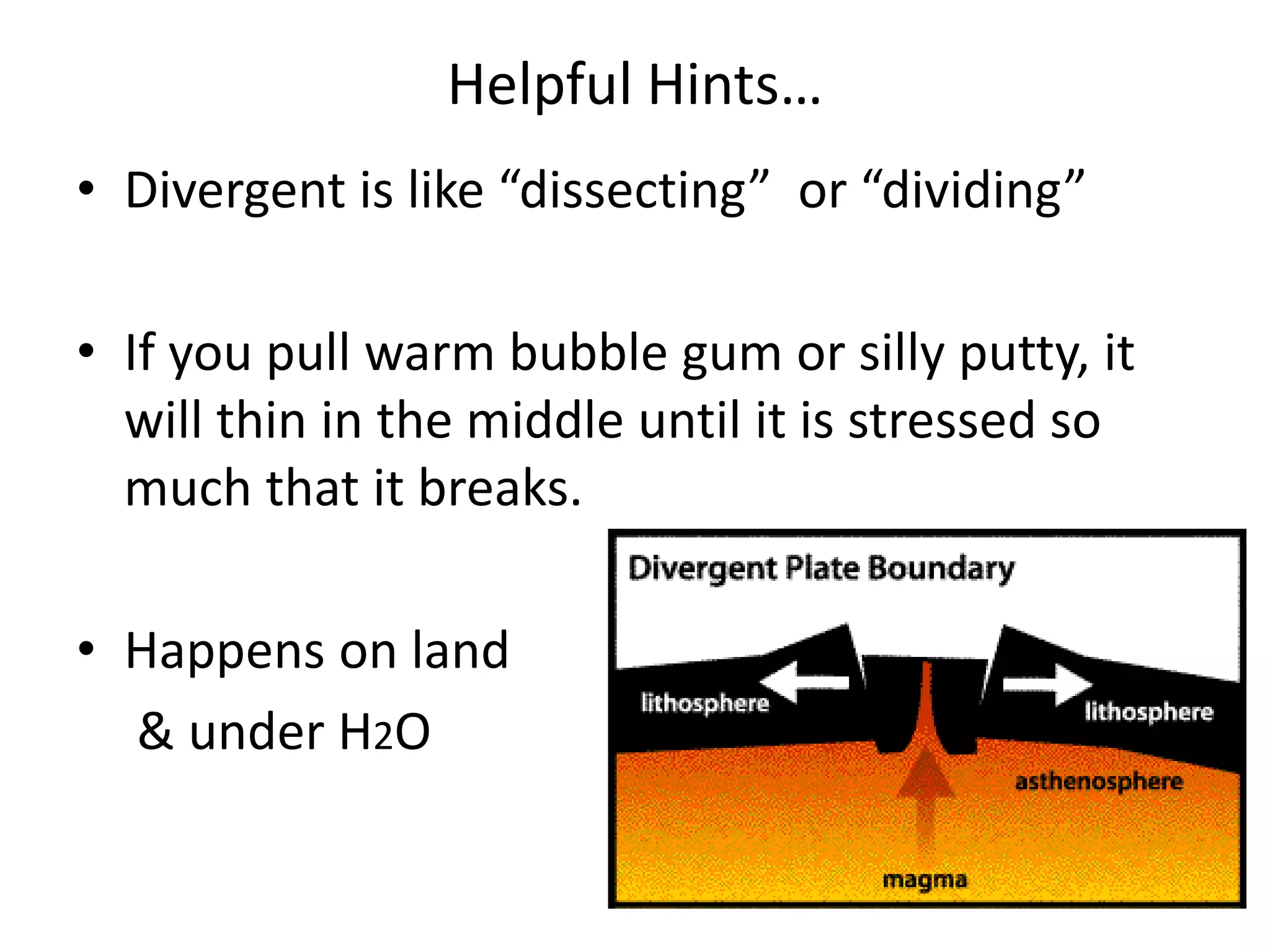 Helpful Hints…

• Divergent is like “dissecting” or “dividing”

• If you pull warm bubble gum or silly putty, it will thin in the middle until it is stressed so much that it breaks.

• Happens on land
& under $H_2O$

Divergent Plate Boundary

lithosphere

lithosphere

asthenosphere

magma